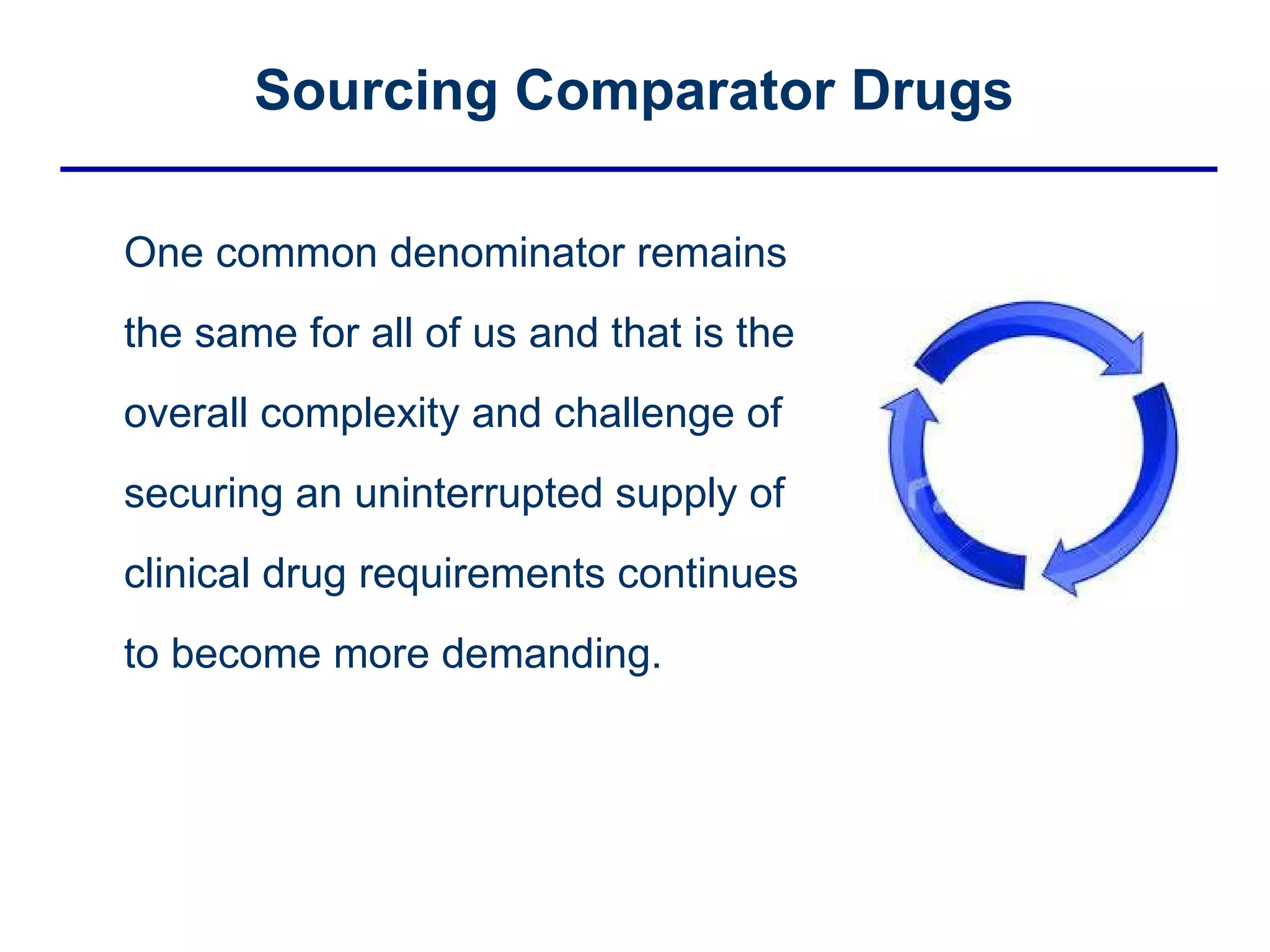 Sourcing Comparator Drugs

One common denominator remains the same for all of us and that is the overall complexity and challenge of securing an uninterrupted supply of clinical drug requirements continues to become more demanding.